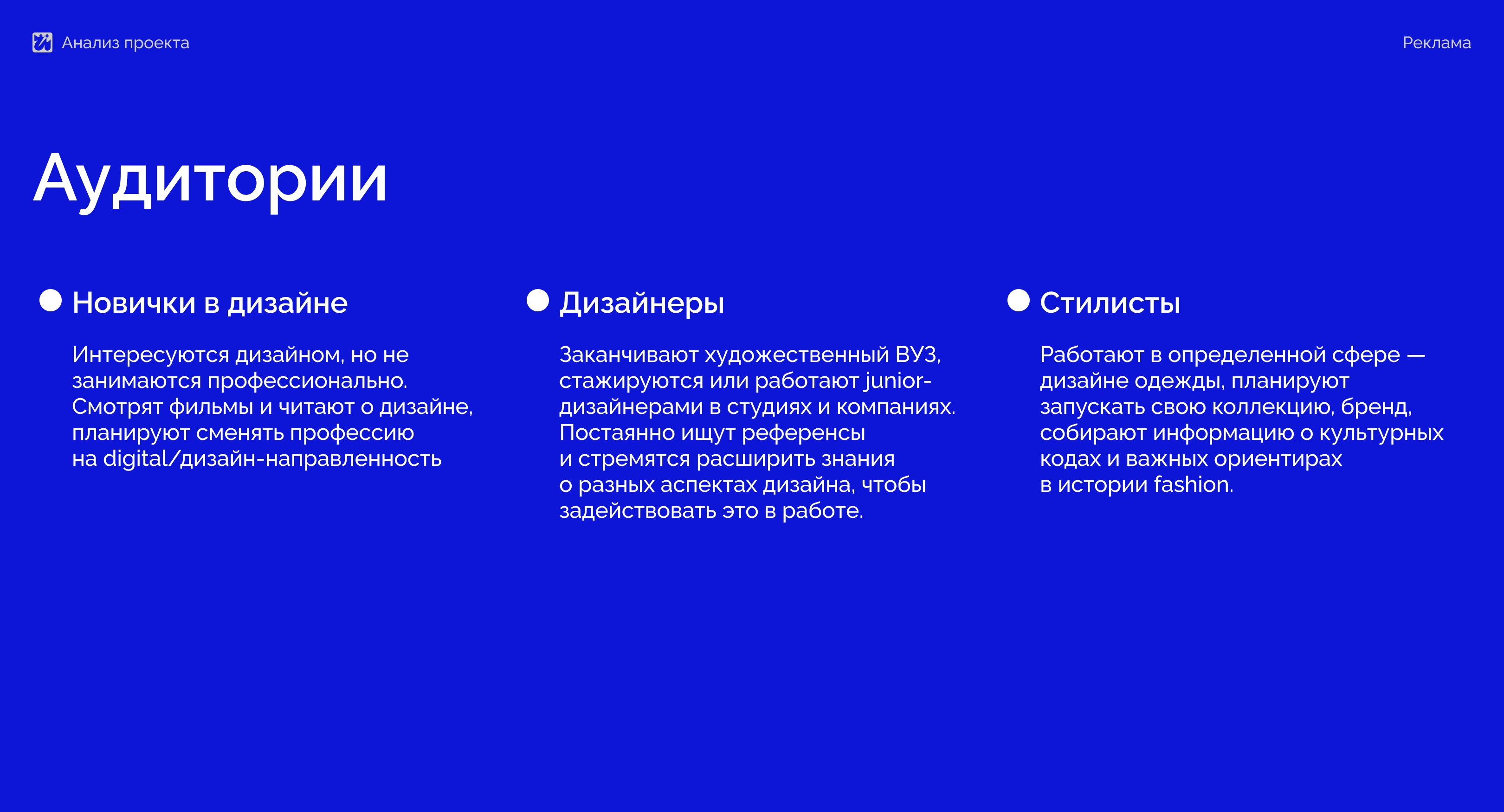 Анализ проекта

Реклама

Аудитории

Новички в дизайне

Интересуются дизайном, но не занимаются профессионально. Смотрят фильмы и читают о дизайне, планируют сменять профессию на digital/дизайн-направленность

Дизайнеры

Заканчивают художественный ВУЗ, стажируются или работают junior-дизайнерами в студиях и компаниях. Постаянно ищут референсы и стремятся расширить знания о разных аспектах дизайна, чтобы задействовать это в работе.

Стилисты

Работают в определенной сфере — дизайне одежды, планируют запускать свою коллекцию, бренд, собирают информацию о культурных кодах и важных ориентирах в истории fashion.